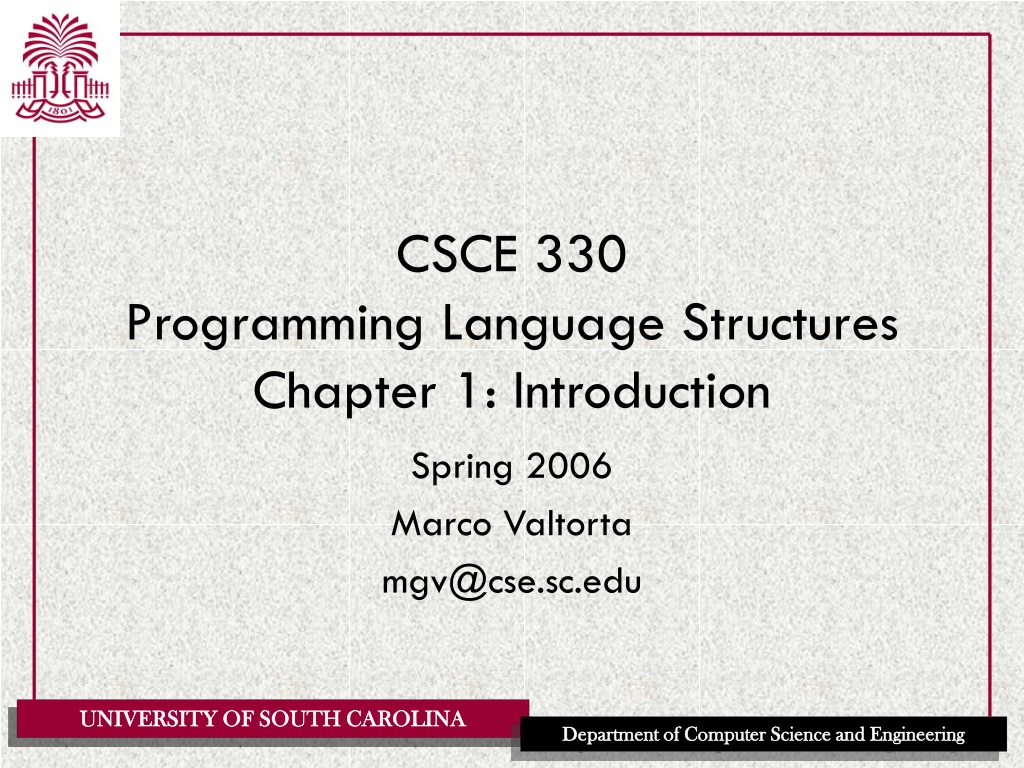 1801

CSCE 330
Programming Language Structures
Chapter 1: Introduction

Spring 2006
Marco Valtorta
mgv@cse.sc.edu

UNIVERSITY OF SOUTH CAROLINA

Department of Computer Science and Engineering